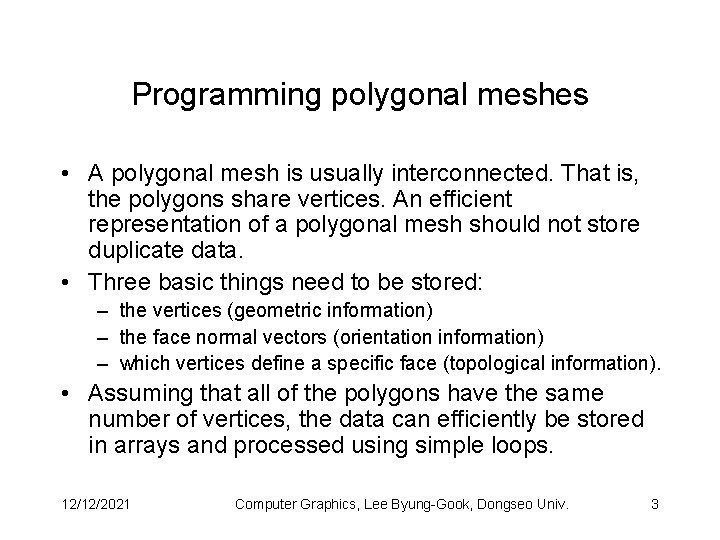 Programming polygonal meshes

• A polygonal mesh is usually interconnected. That is, the polygons share vertices. An efficient representation of a polygonal mesh should not store duplicate data.

• Three basic things need to be stored:
– the vertices (geometric information)
– the face normal vectors (orientation information)
– which vertices define a specific face (topological information).

• Assuming that all of the polygons have the same number of vertices, the data can efficiently be stored in arrays and processed using simple loops.

12/12/2021 Computer Graphics, Lee Byung-Gook, Dongseo Univ. 3